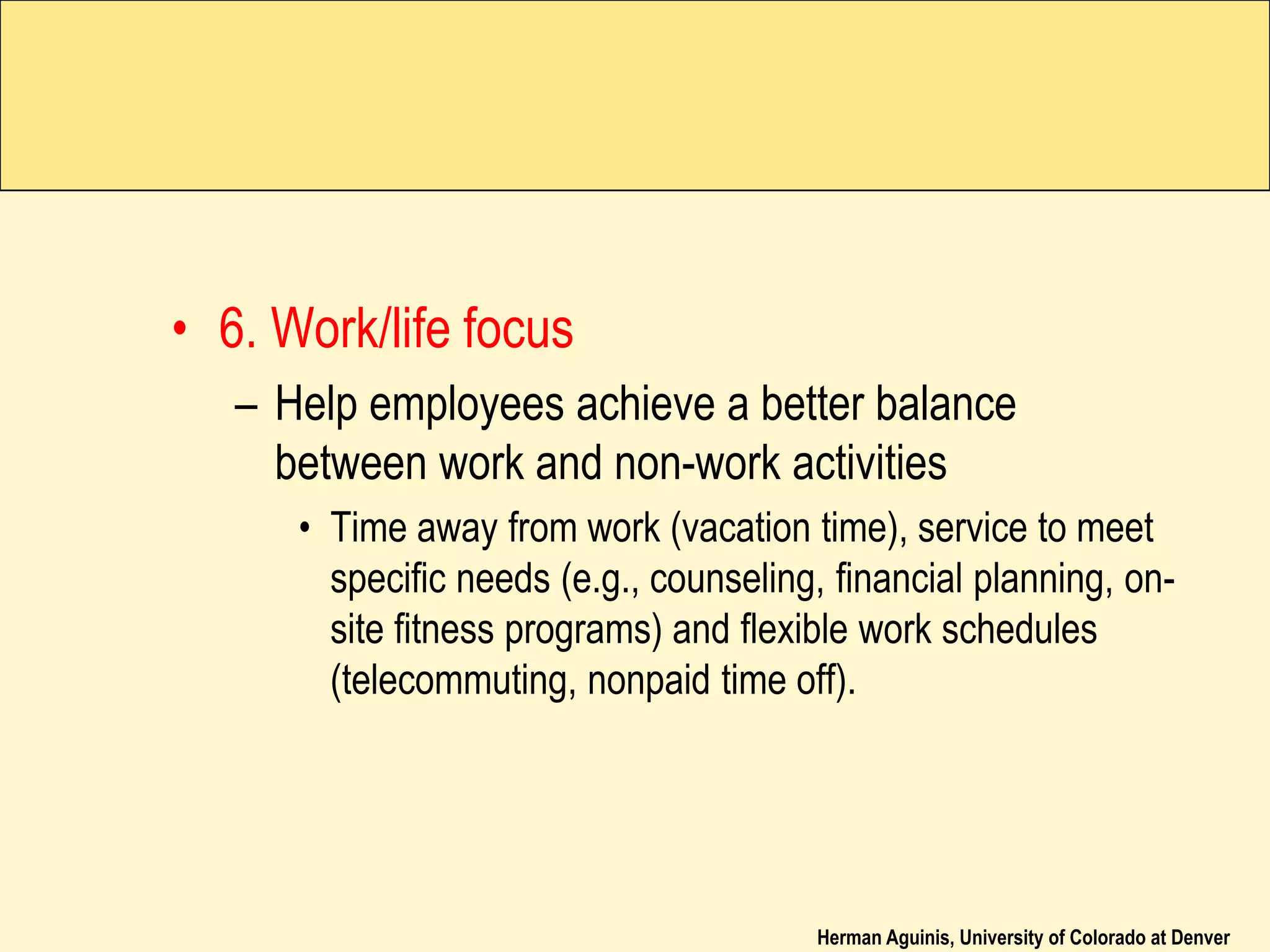 • 6. Work/life focus

– Help employees achieve a better balance between work and non-work activities

• Time away from work (vacation time), service to meet specific needs (e.g., counseling, financial planning, on-site fitness programs) and flexible work schedules (telecommuting, nonpaid time off).

Herman Aguinis, University of Colorado at Denver